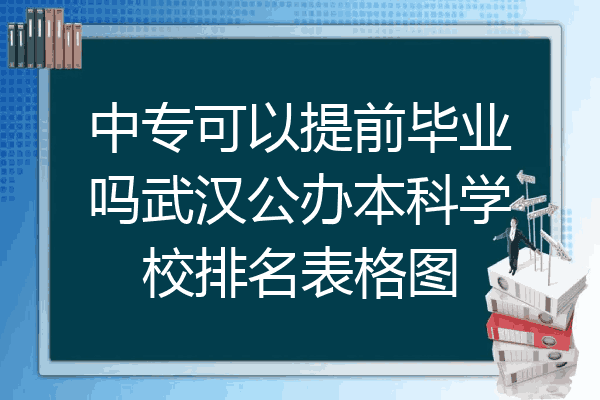 中专可以提前毕业吗武汉公办本科学校排名表格图